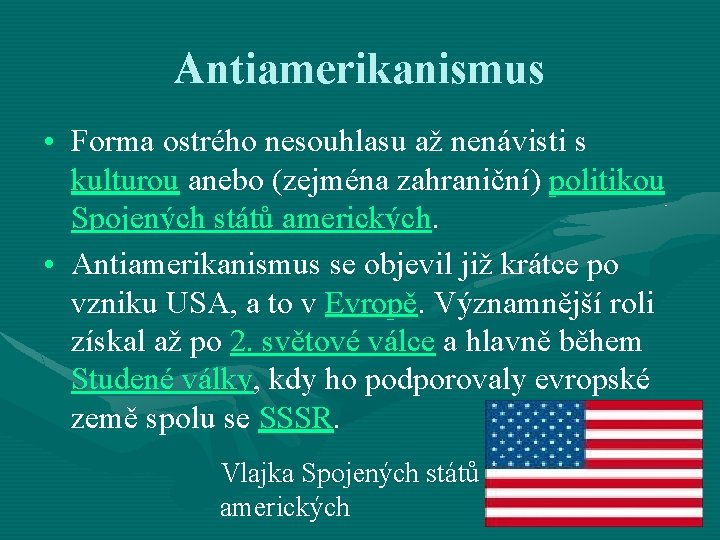 Antiamerikanismus

• Forma ostrého nesouhlasu až nenávisti s kulturou anebo (zejména zahraniční) politikou Spojených států amerických.

• Antiamerikanismus se objevil již krátce po vzniku USA, a to v Evropě. Významnější roli získal až po 2. světové válce a hlavně během Studené války, kdy ho podporovaly evropské země spolu se SSSR.

Vlajka Spojených států amerických